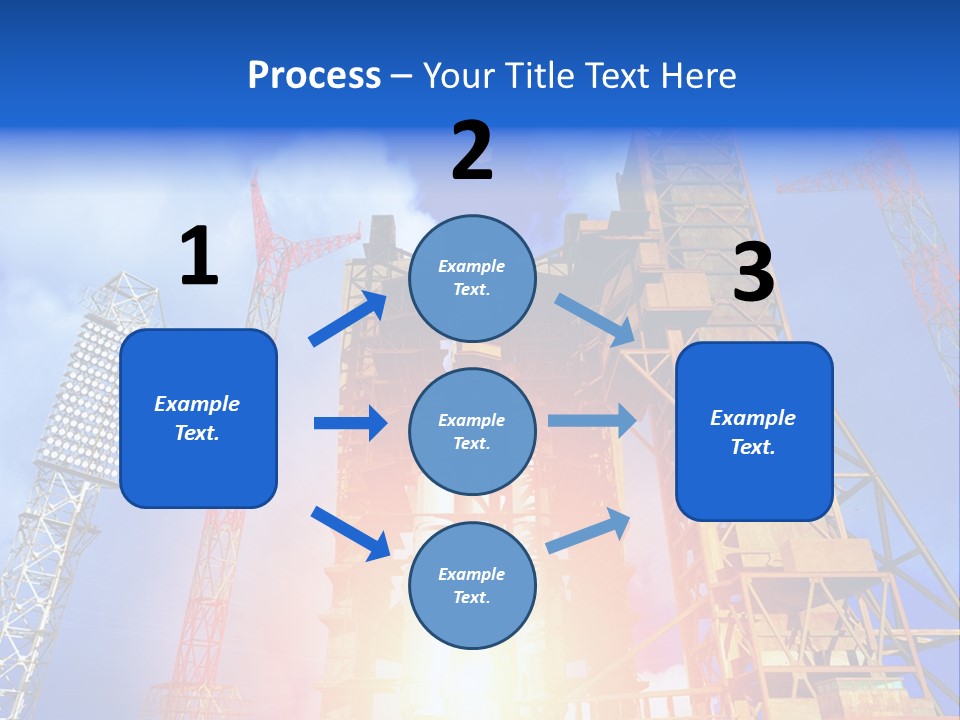 Process – Your Title Text Here

1

Example Text.

2

Example Text.

Example Text.

Example Text.

3

Example Text.